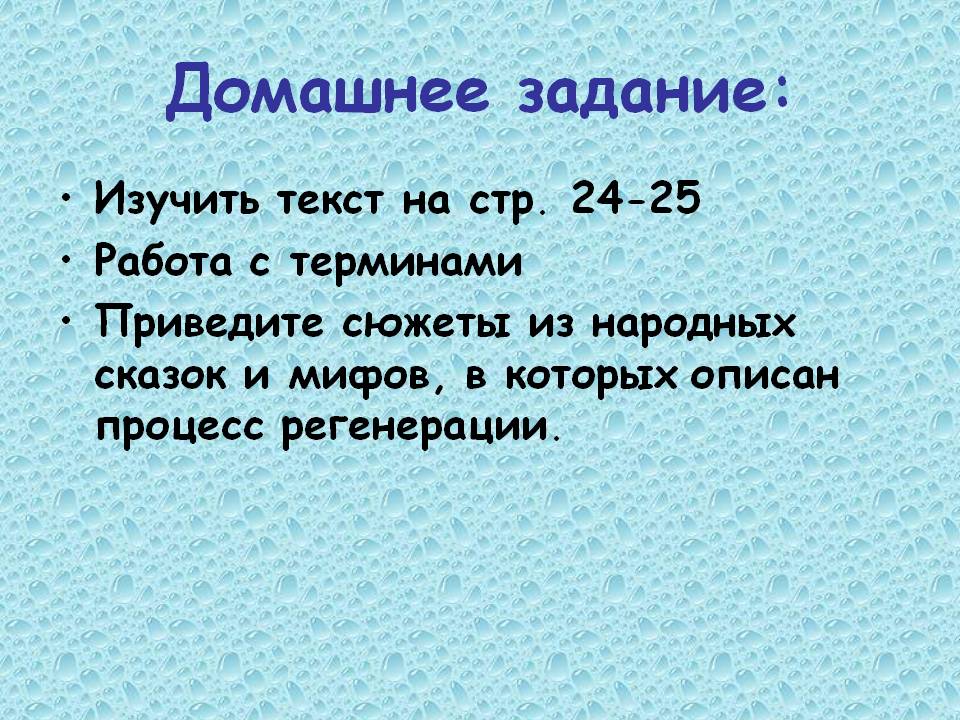 Домашнее задание:

• Изучить текст на стр. 24-25
• Работа с терминами
• Приведите сюжеты из народных сказок и мифов, в которых описан процесс регенерации.